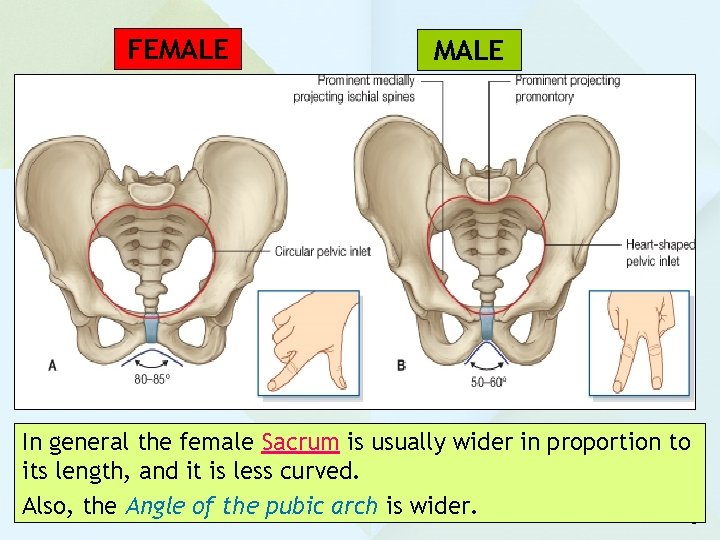 FEMALE

MALE

Prominent medially projecting ischial spines

Prominent projecting promontory

Circular pelvic inlet

Heart-shaped pelvic inlet

A

80–85°

B

50–60°

In general the female Sacrum is usually wider in proportion to its length, and it is less curved.

Also, the Angle of the pubic arch is wider.